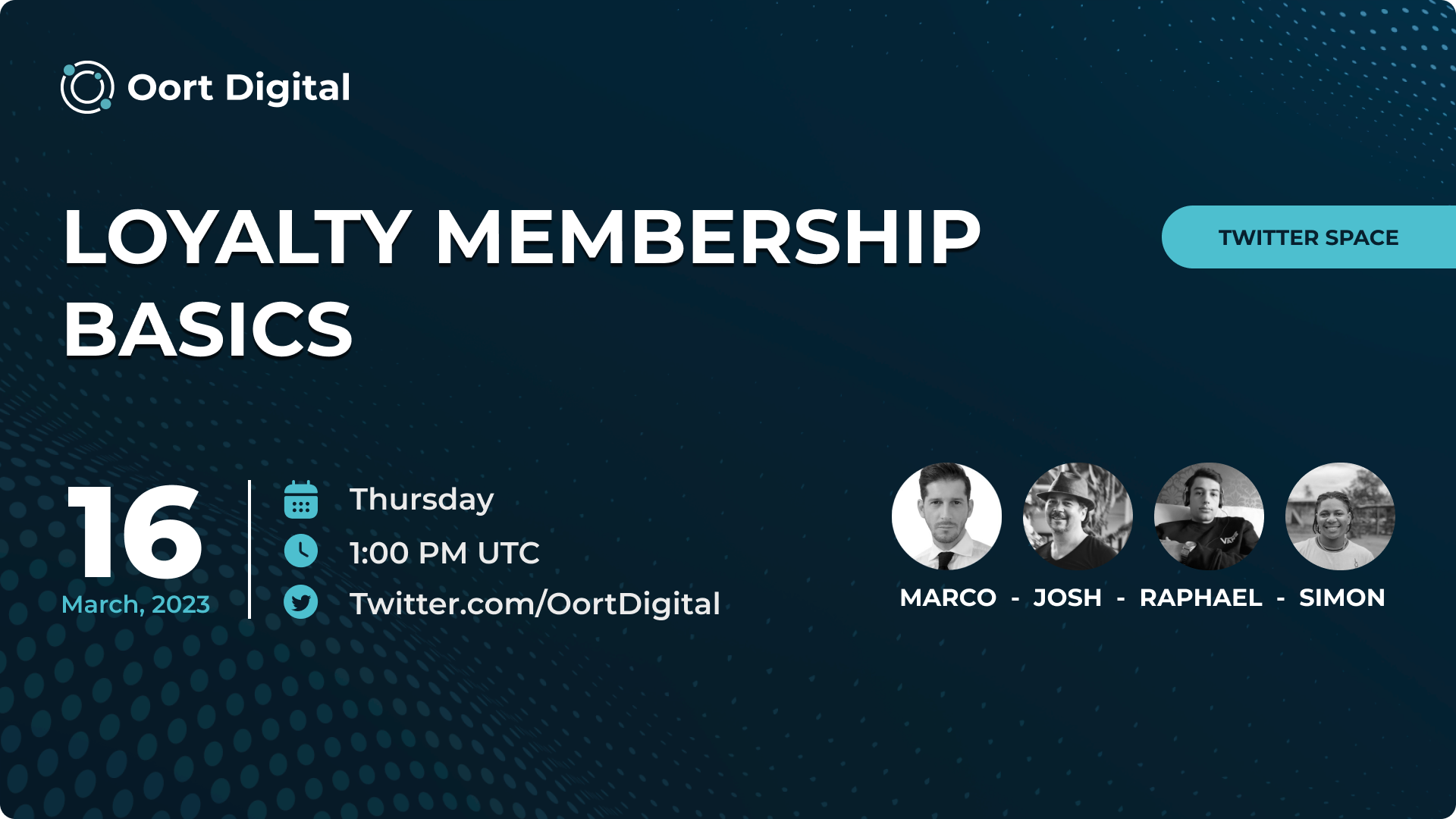 Oort Digital

LOYALTY MEMBERSHIP BASICS

TWITTER SPACE

16
March, 2023

Thursday
1:00 PM UTC
Twitter.com/OortDigital

MARCO - JOSH - RAPHAEL - SIMON